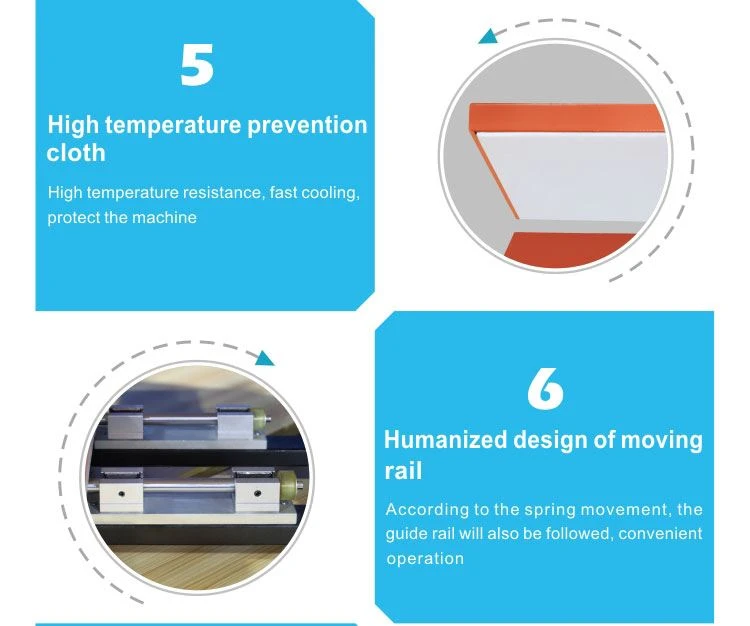 5

High temperature prevention cloth

High temperature resistance, fast cooling, protect the machine

6

Humanized design of moving rail

According to the spring movement, the guide rail will also be followed, convenient operation